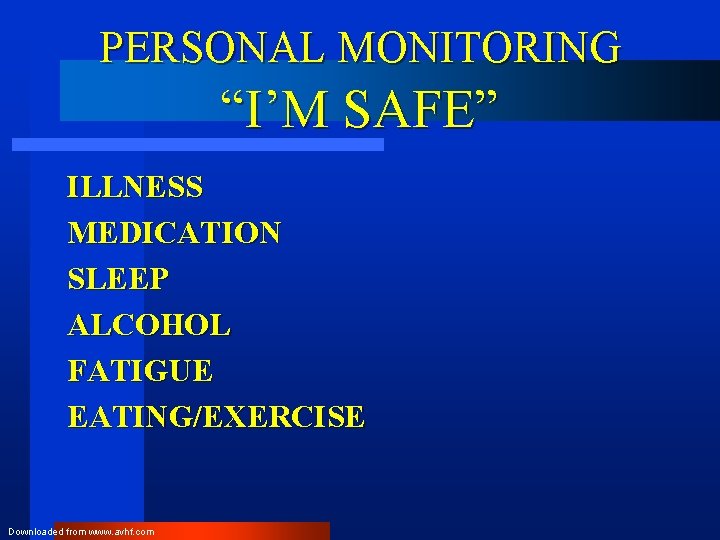 PERSONAL MONITORING
“I’M SAFE”

ILLNESS
MEDICATION
SLEEP
ALCOHOL
FATIGUE
EATING/EXERCISE

Downloaded from www.avhf.com